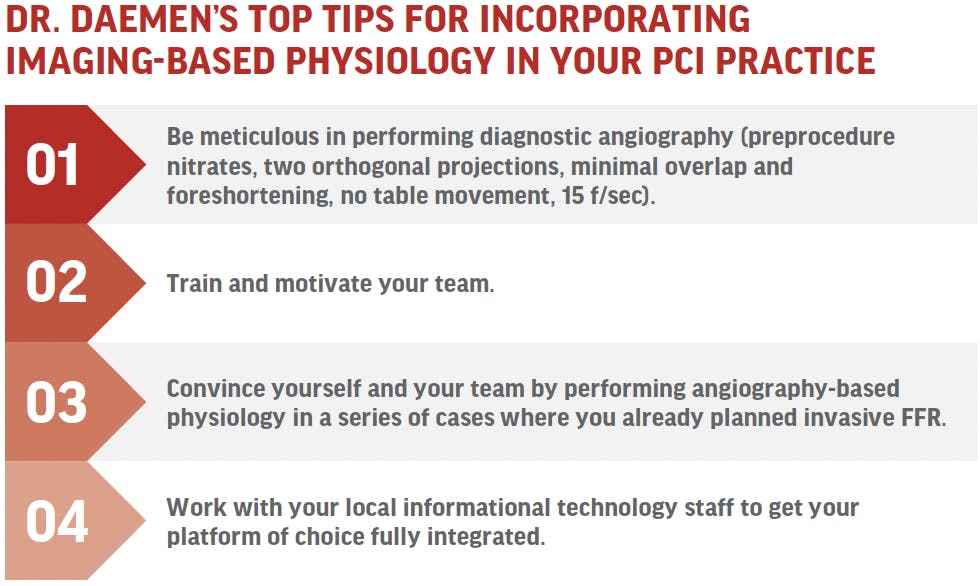 DR. DAEMEN'S TOP TIPS FOR INCORPORATING IMAGING-BASED PHYSIOLOGY IN YOUR PCI PRACTICE

01

Be meticulous in performing diagnostic angiography (preprocedure nitrates, two orthogonal projections, minimal overlap and foreshortening, no table movement, 15 f/sec).

02

Train and motivate your team.

03

Convince yourself and your team by performing angiography-based physiology in a series of cases where you already planned invasive FFR.

04

Work with your local informational technology staff to get your platform of choice fully integrated.